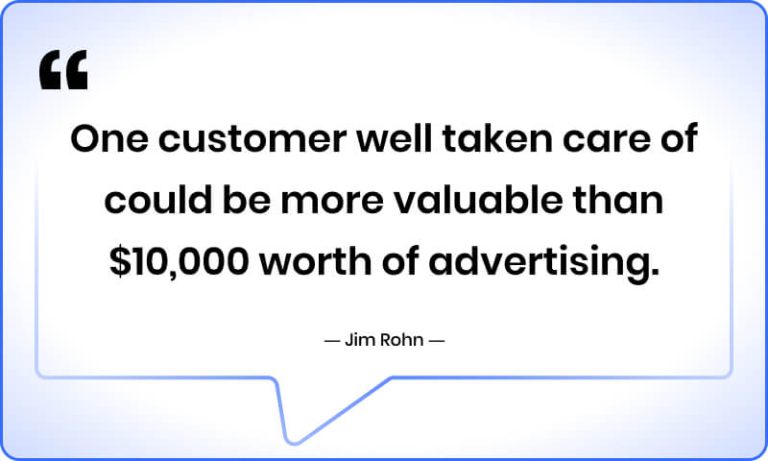 “

One customer well taken care of could be more valuable than \$10,000 worth of advertising.

— Jim Rohn —